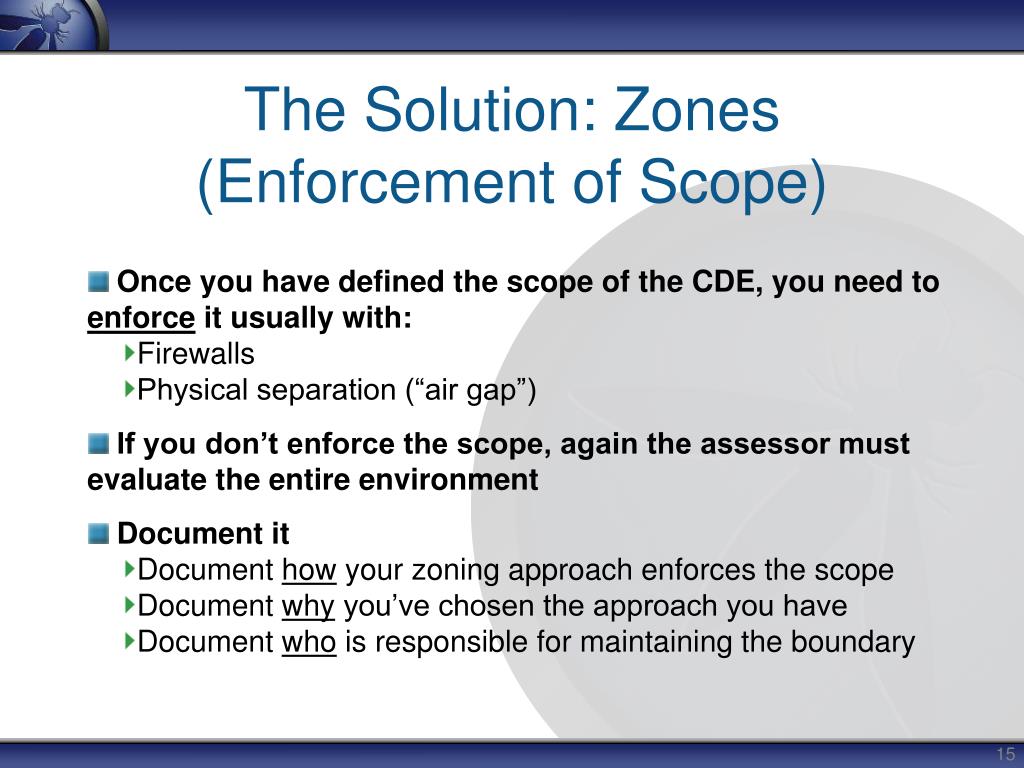 The Solution: Zones (Enforcement of Scope)

Once you have defined the scope of the CDE, you need to enforce it usually with:
Firewalls
Physical separation (“air gap”)

If you don’t enforce the scope, again the assessor must evaluate the entire environment

Document it
Document how your zoning approach enforces the scope
Document why you’ve chosen the approach you have
Document who is responsible for maintaining the boundary

15